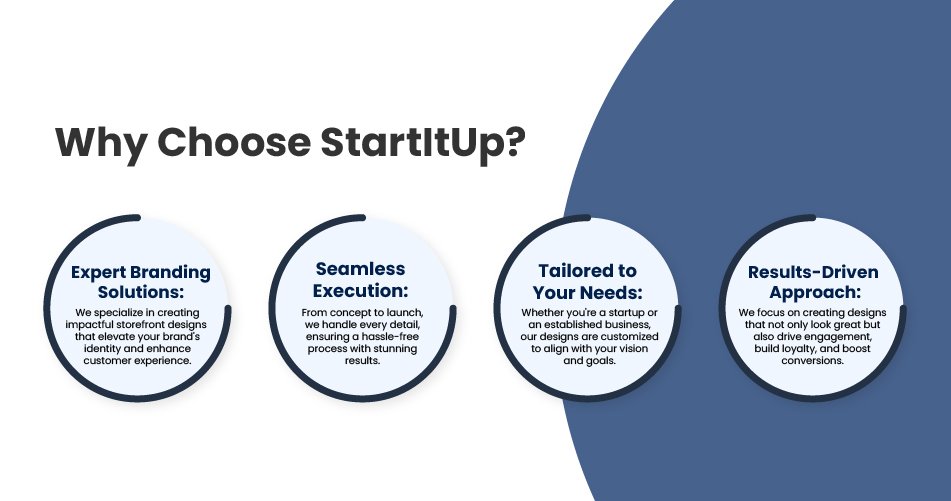 Why Choose StartItUp?

Expert Branding Solutions:
We specialize in creating impactful storefront designs that elevate your brand's identity and enhance customer experience.

Seamless Execution:
From concept to launch, we handle every detail, ensuring a hassle-free process with stunning results.

Tailored to Your Needs:
Whether you're a startup or an established business, our designs are customized to align with your vision and goals.

Results-Driven Approach:
We focus on creating designs that not only look great but also drive engagement, build loyalty, and boost conversions.